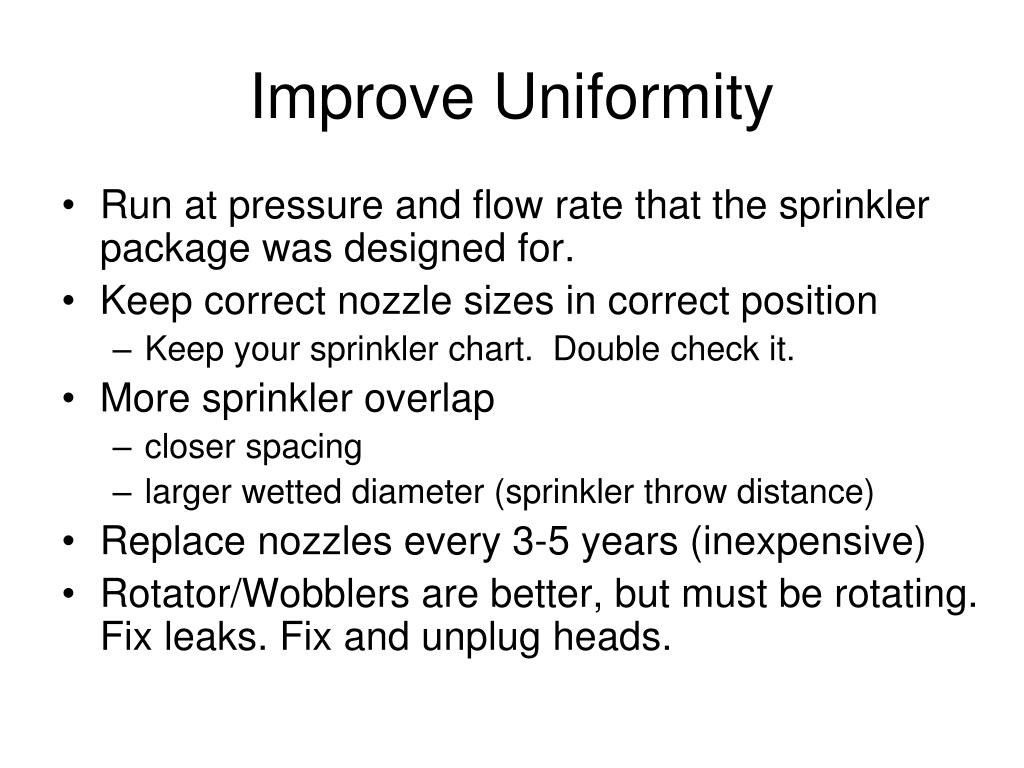 Improve Uniformity

• Run at pressure and flow rate that the sprinkler package was designed for.
• Keep correct nozzle sizes in correct position
– Keep your sprinkler chart. Double check it.
• More sprinkler overlap
– closer spacing
– larger wetted diameter (sprinkler throw distance)
• Replace nozzles every 3-5 years (inexpensive)
• Rotator/Wobblers are better, but must be rotating. Fix leaks. Fix and unplug heads.